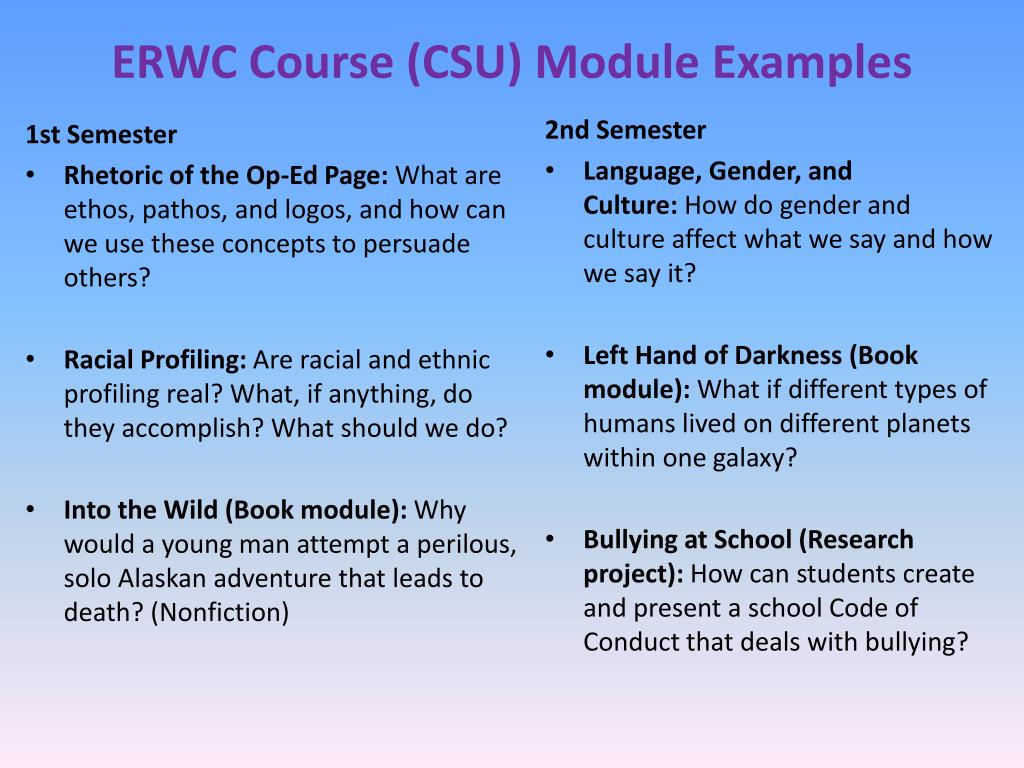 ERWC Course (CSU) Module Examples

1st Semester

• Rhetoric of the Op-Ed Page: What are ethos, pathos, and logos, and how can we use these concepts to persuade others?

• Racial Profiling: Are racial and ethnic profiling real? What, if anything, do they accomplish? What should we do?

• Into the Wild (Book module): Why would a young man attempt a perilous, solo Alaskan adventure that leads to death? (Nonfiction)

2nd Semester

• Language, Gender, and Culture: How do gender and culture affect what we say and how we say it?

• Left Hand of Darkness (Book module): What if different types of humans lived on different planets within one galaxy?

• Bullying at School (Research project): How can students create and present a school Code of Conduct that deals with bullying?